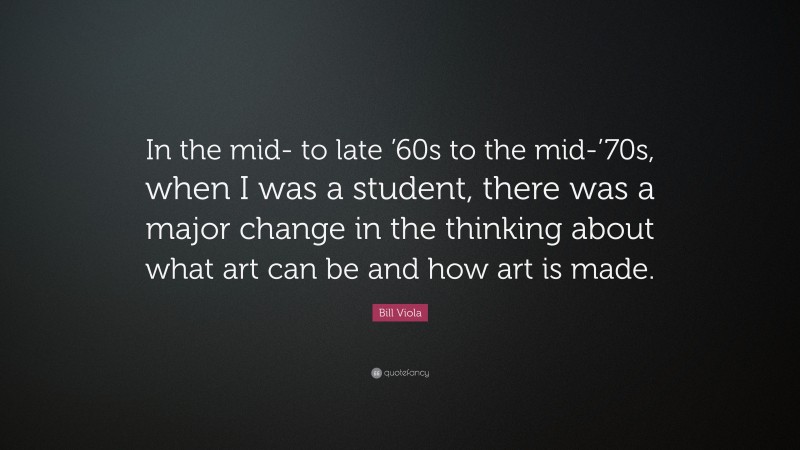 In the mid- to late ’60s to the mid-’70s, when I was a student, there was a major change in the thinking about what art can be and how art is made.

Bill Viola

quotefancy